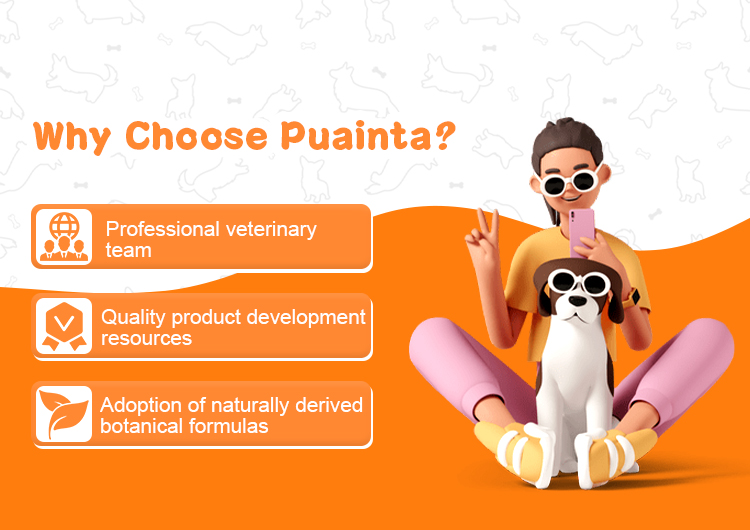 Why Choose Puainta?

Professional veterinary team

Quality product development resources

Adoption of naturally derived botanical formulas